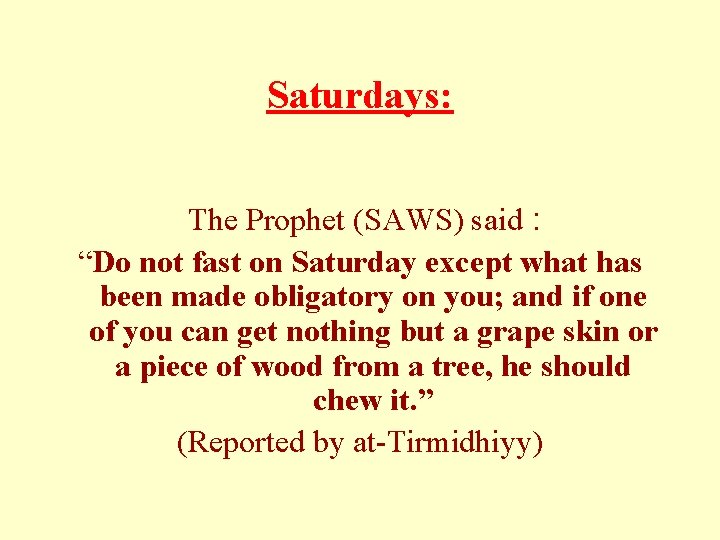 Saturdays:

The Prophet (SAWS) said :

“Do not fast on Saturday except what has been made obligatory on you; and if one of you can get nothing but a grape skin or a piece of wood from a tree, he should chew it.”

(Reported by at-Tirmidhiyy)